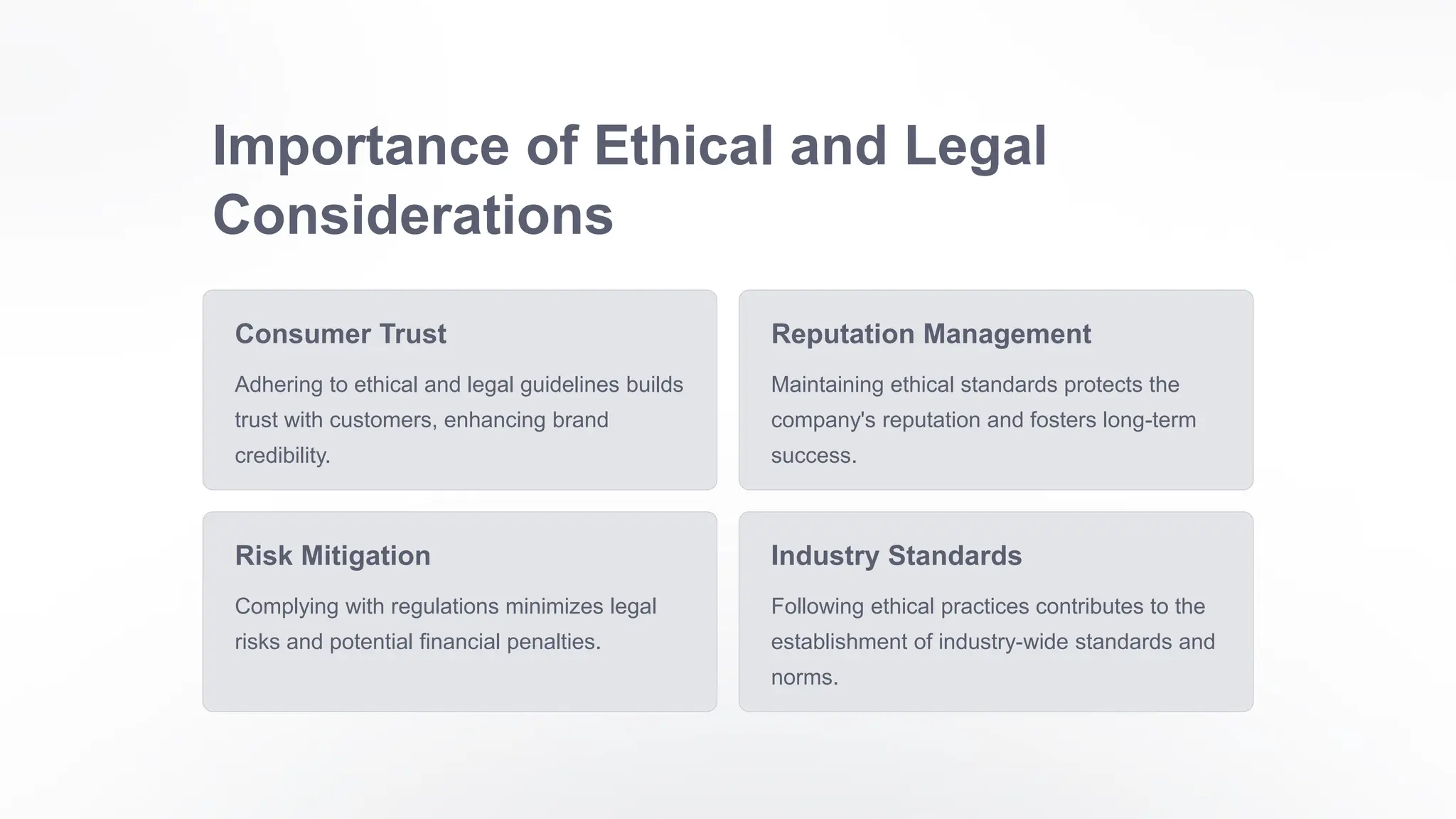 Importance of Ethical and Legal Considerations

Consumer Trust

Adhering to ethical and legal guidelines builds trust with customers, enhancing brand credibility.

Reputation Management

Maintaining ethical standards protects the company's reputation and fosters long-term success.

Risk Mitigation

Complying with regulations minimizes legal risks and potential financial penalties.

Industry Standards

Following ethical practices contributes to the establishment of industry-wide standards and norms.